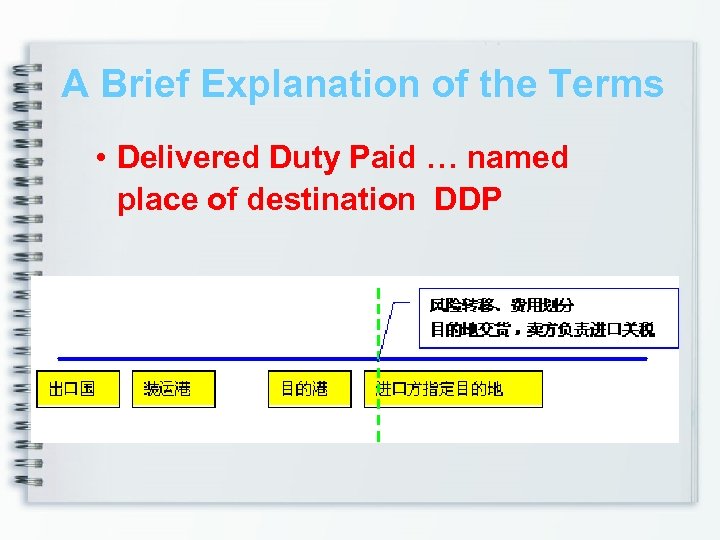 A Brief Explanation of the Terms

• Delivered Duty Paid … named place of destination DDP

风险转移、费用划分
目的地交货，卖方负责进口关税

出口国

装运港

目的港

进口方指定目的地